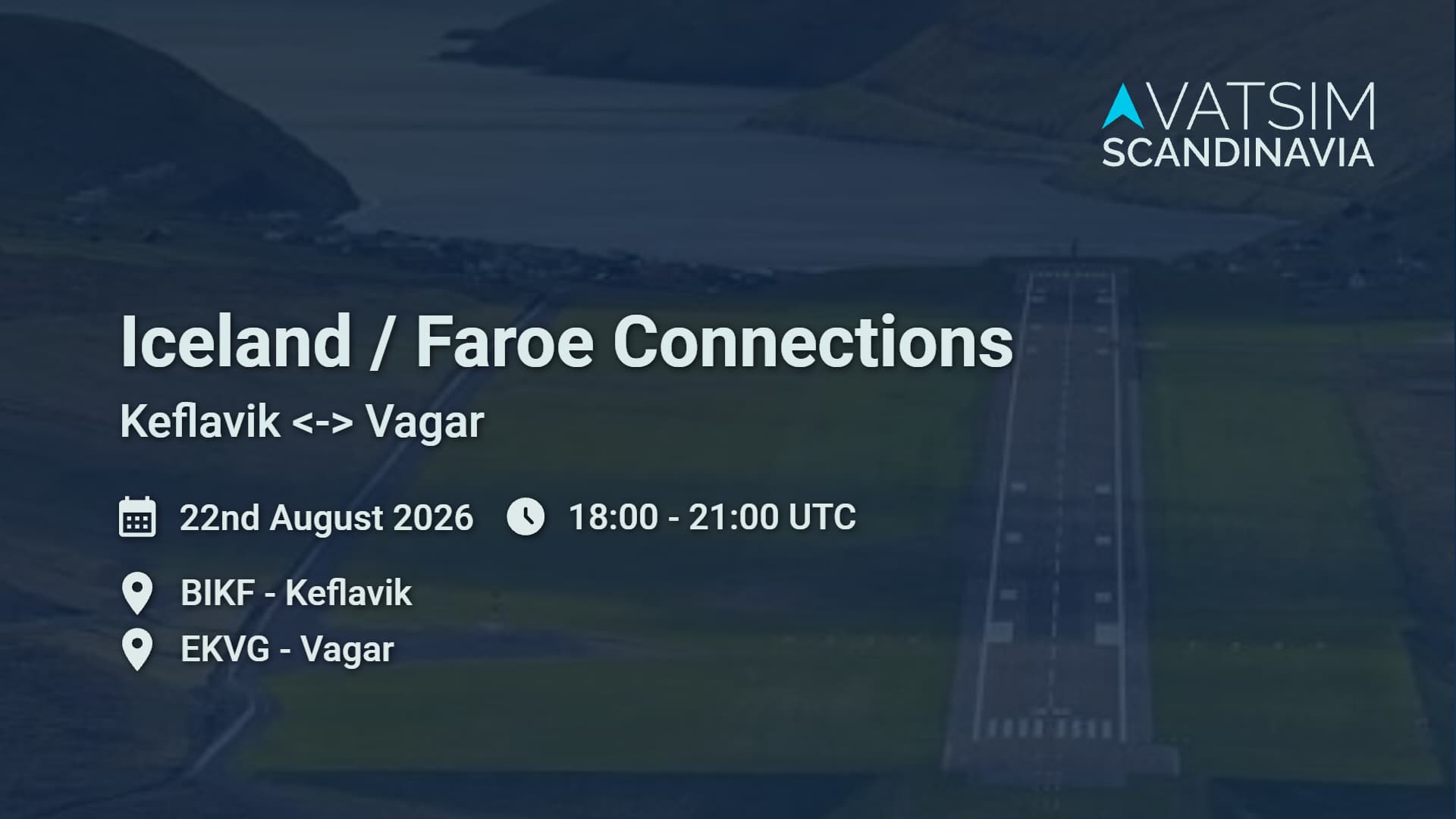 VATSIM SCANDINAVIA

Iceland / Faroe Connections

Keflavik <-> Vagar

22nd August 2026 18:00 - 21:00 UTC

BIKF - Keflavik

EKVG - Vagar